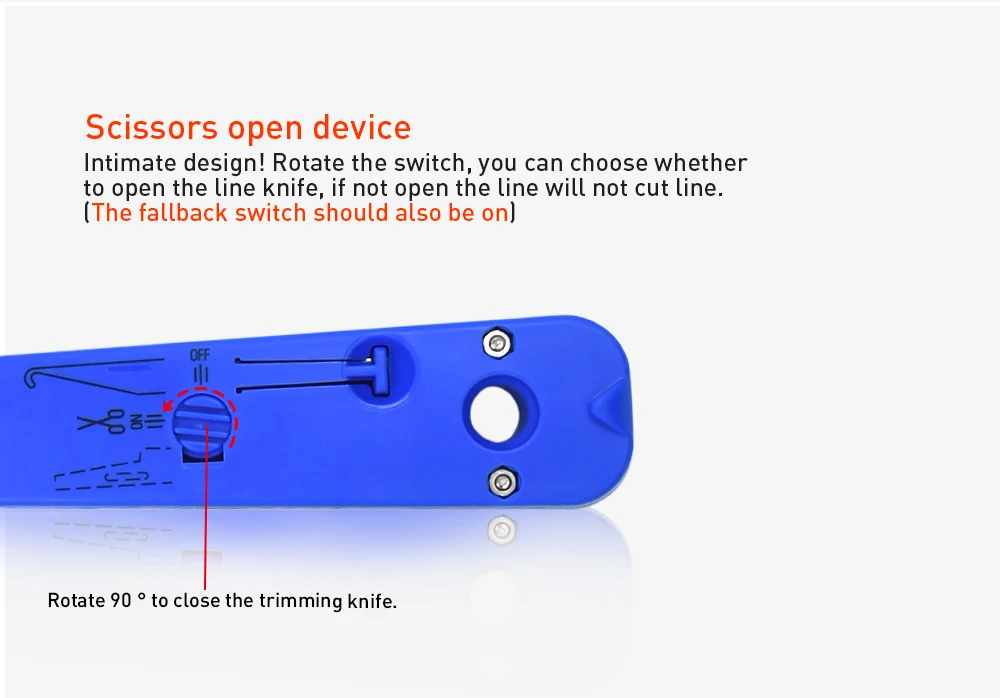 Scissors open device

Intimate design! Rotate the switch, you can choose whether to open the line knife, if not open the line will not cut line.
(The fallback switch should also be on)

OFF

ON

Rotate 90 ° to close the trimming knife.